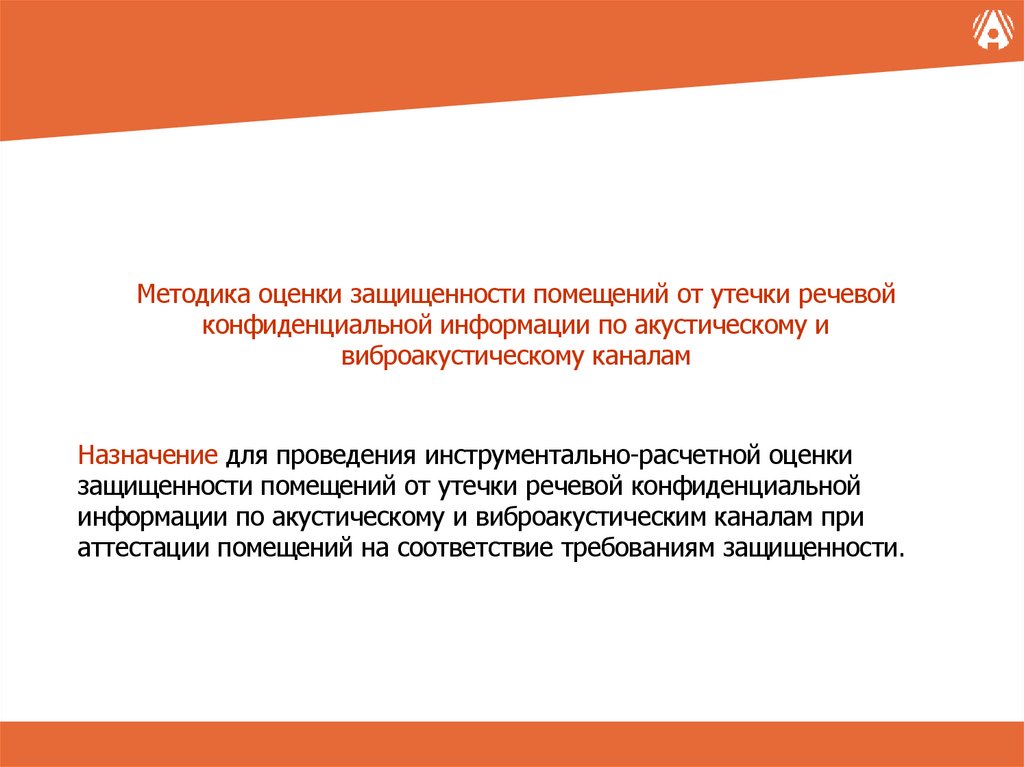 Методика оценки защищенности помещений от утечки речевой конфиденциальной информации по акустическому и виброакустическому каналам

Назначение для проведения инструментально-расчетной оценки защищенности помещений от утечки речевой конфиденциальной информации по акустическому и виброакустическим каналам при аттестации помещений на соответствие требованиям защищенности.